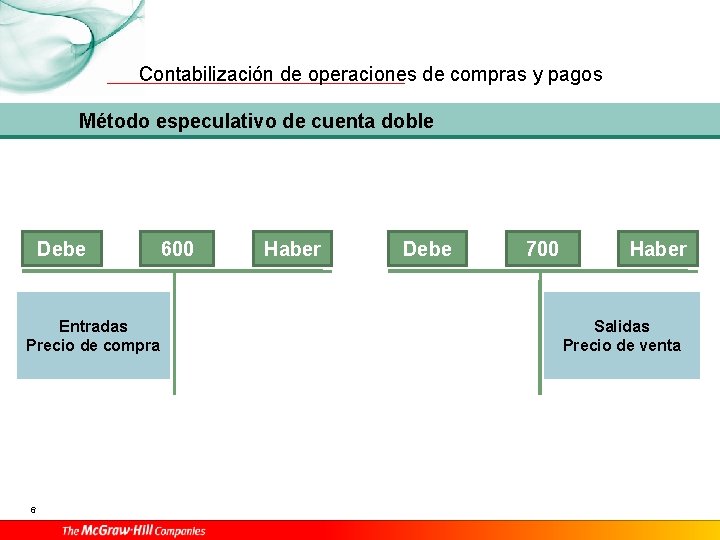 Contabilización de operaciones de compras y pagos

Método especulativo de cuenta doble

Debe 600 Haber

Entradas
Precio de compra

Debe 700 Haber

Salidas
Precio de venta

6

The McGraw·Hill Companies